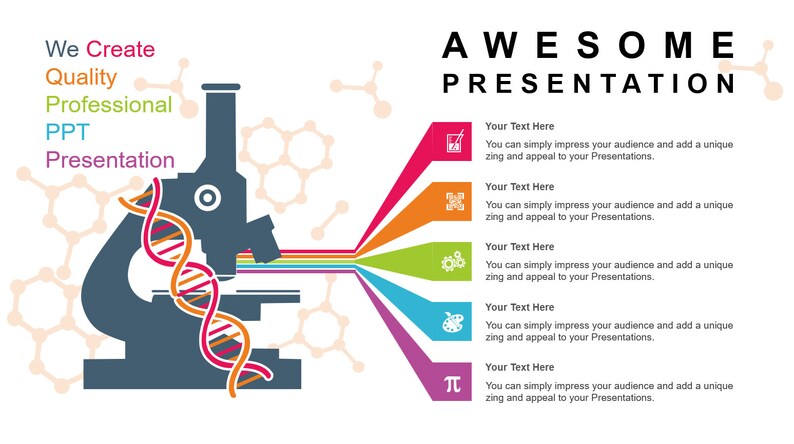 We Create
Quality
Professional
PPT
Presentation

AWESOME
PRESENTATION

Your Text Here
You can simply impress your audience and add a unique zing and appeal to your Presentations.

Your Text Here
You can simply impress your audience and add a unique zing and appeal to your Presentations.

Your Text Here
You can simply impress your audience and add a unique zing and appeal to your Presentations.

Your Text Here
You can simply impress your audience and add a unique zing and appeal to your Presentations.

$\pi$

Your Text Here
You can simply impress your audience and add a unique zing and appeal to your Presentations.